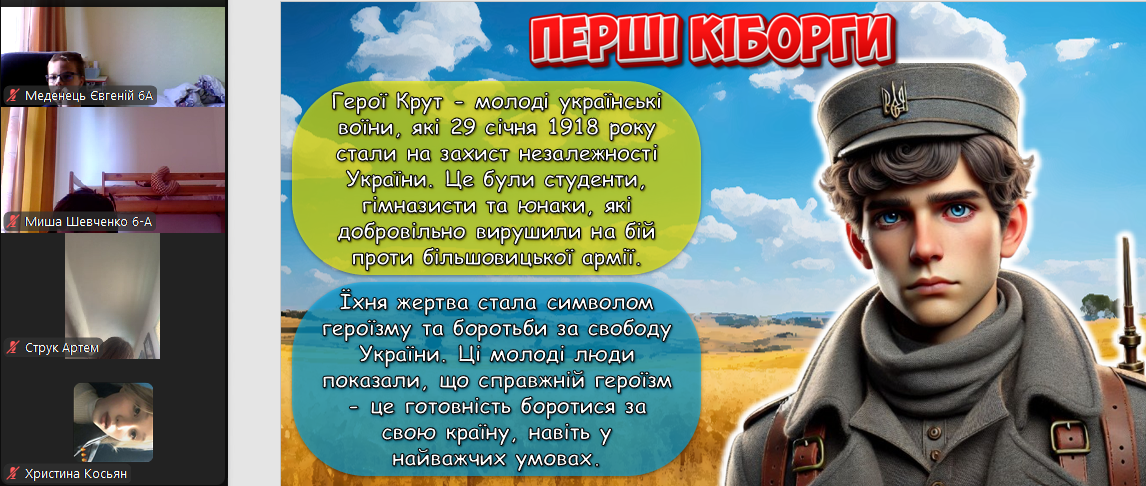 Меденець Євгеній 6А

Миша Шевченко 6-А

Струк Артем

Христина Косьян

ПЕРШІ КІБОРГИ

Герої Крут - молоді українські воїни, які 29 січня 1918 року стали на захист незалежності України. Це були студенти, гімназисти та юнаки, які добровільно вирушили на бій проти більшовицької армії.

Їхня жертва стала символом героїзму та боротьби за свободу України. Ці молоді люди показали, що справжній героїзм - це готовність боротися за свою країну, навіть у найважчих умовах.